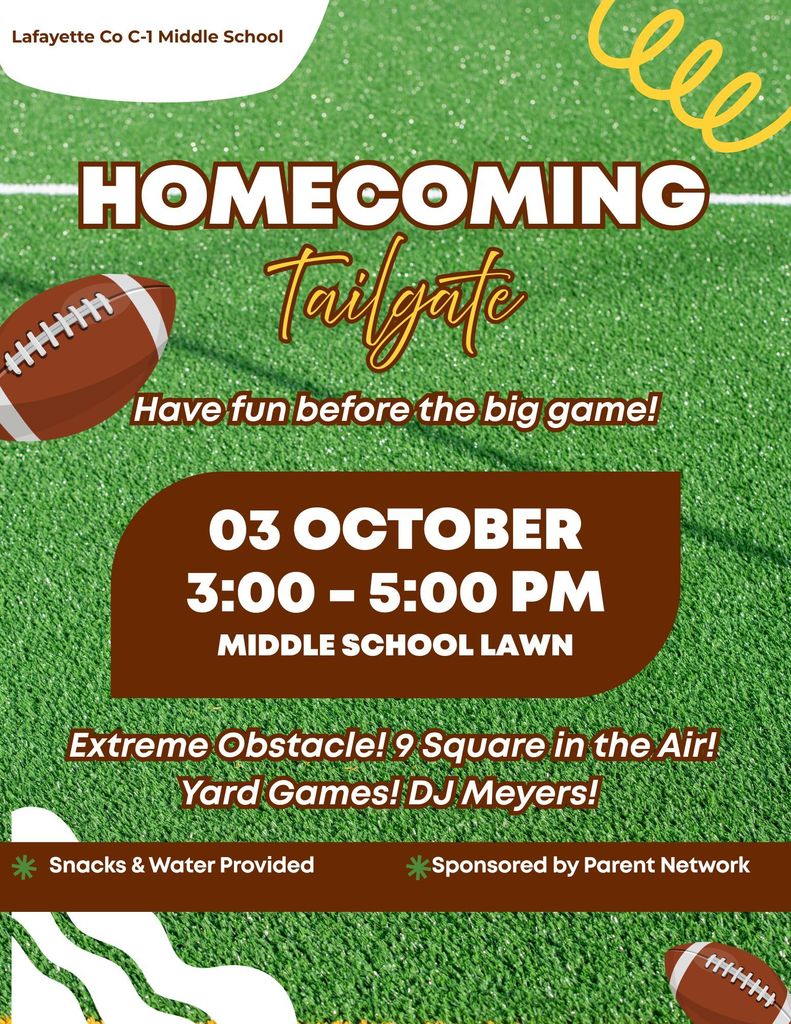 Lafayette Co C-1 Middle School

HOMECOMING
Tailgate

Have fun before the big game!

03 OCTOBER
3:00 - 5:00 PM
MIDDLE SCHOOL LAWN

Extreme Obstacle! 9 Square in the Air! Yard Games! DJ Meyers!

Snacks & Water Provided

Sponsored by Parent Network